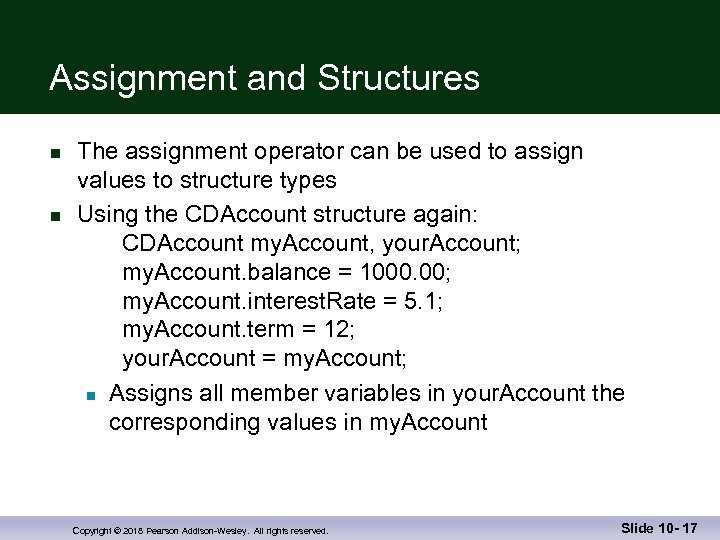 Assignment and Structures

- The assignment operator can be used to assign values to structure types
- Using the CDAccount structure again:
CDAccount myAccount, yourAccount;
myAccount.balance = 1000.00;
myAccount.interestRate = 5.1;
myAccount.term = 12;
yourAccount = myAccount;
  - Assigns all member variables in yourAccount the corresponding values in myAccount

Copyright © 2018 Pearson Addison-Wesley. All rights reserved.

Slide 10- 17